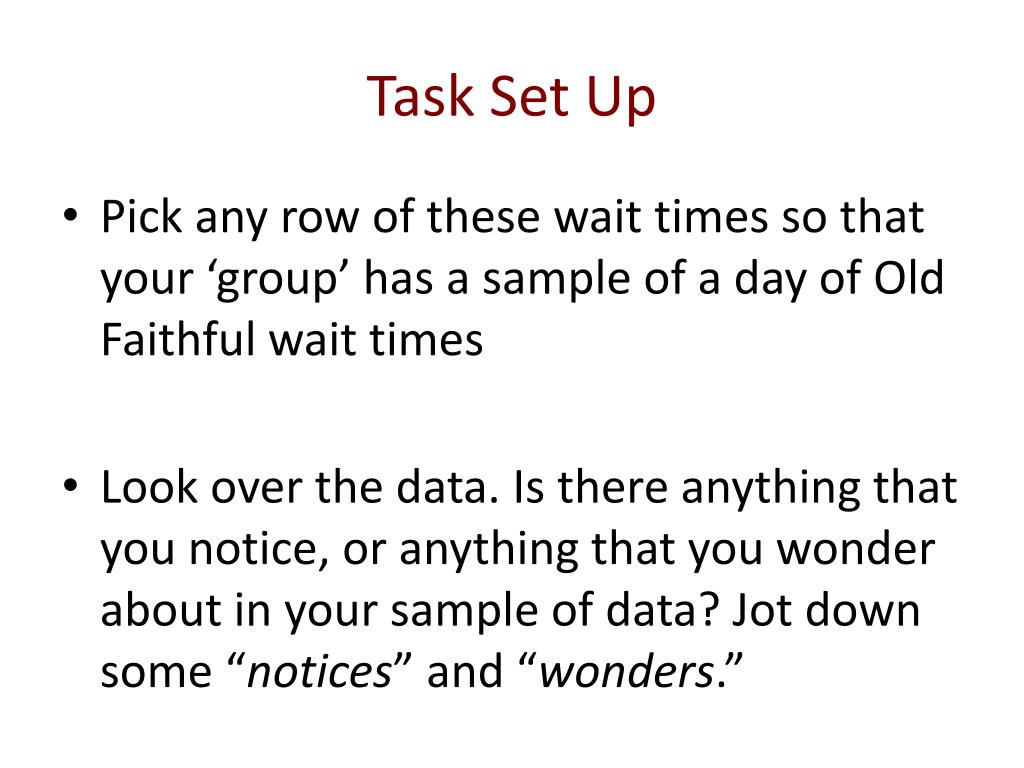 Task Set Up

• Pick any row of these wait times so that your ‘group’ has a sample of a day of Old Faithful wait times

• Look over the data. Is there anything that you notice, or anything that you wonder about in your sample of data? Jot down some “notices” and “wonders.”